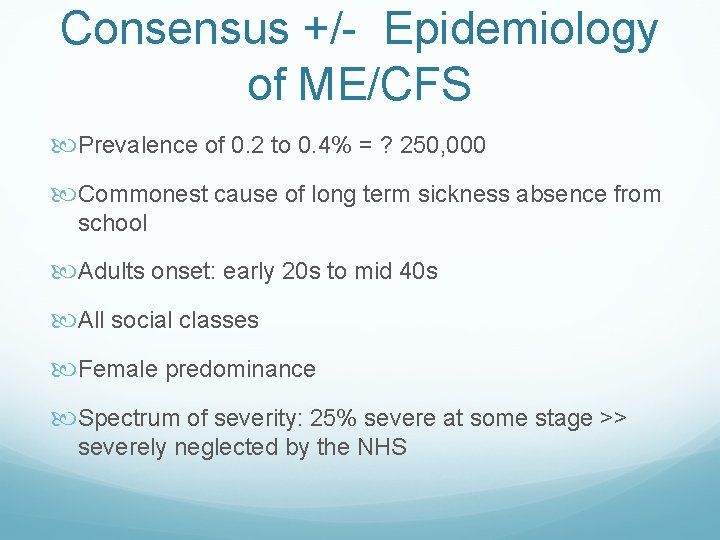 Consensus +/- Epidemiology of ME/CFS

Prevalence of 0.2 to 0.4% = ? 250,000

Commonest cause of long term sickness absence from school

Adults onset: early 20s to mid 40s

All social classes

Female predominance

Spectrum of severity: 25% severe at some stage >> severely neglected by the NHS